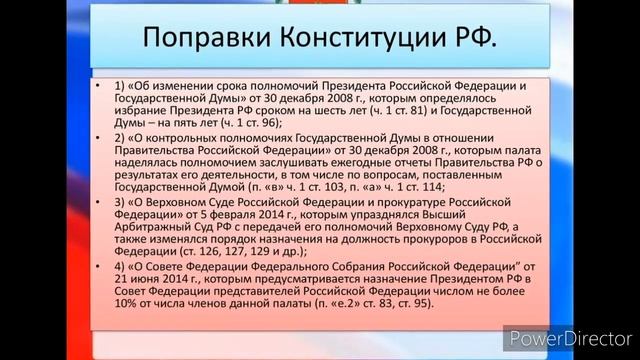 Поправки Конституции РФ.

• 1) «Об изменении срока полномочий Президента Российской Федерации и Государственной Думы» от 30 декабря 2008 г., которым определялось избрание Президента РФ сроком на шесть лет (ч. 1 ст. 81) и Государственной Думы – на пять лет (ч. 1 ст. 96);

• 2) «О контрольных полномочиях Государственной Думы в отношении Правительства Российской Федерации» от 30 декабря 2008 г., которым палата наделялась полномочием заслушивать ежегодные отчеты Правительства РФ о результатах его деятельности, в том числе по вопросам, поставленным Государственной Думой (п. «в» ч. 1 ст. 103, п. «а» ч. 1 ст. 114;

• 3) «О Верховном Суде Российской Федерации и прокуратуре Российской Федерации» от 5 февраля 2014 г., которым упразднялся Высший Арбитражный Суд РФ с передачей его полномочий Верховному Суду РФ, а также изменялся порядок назначения на должность прокуроров в Российской Федерации (ст. 126, 127, 129 и др.);

• 4) «О Совете Федерации Федерального Собрания Российской Федерации" от 21 июня 2014 г., которым предусматривается назначение Президентом РФ в Совет Федерации представителей Российской Федерации числом не более 10% от числа членов данной палаты (п. «е.2» ст. 83, ст. 95).

PowerDirector